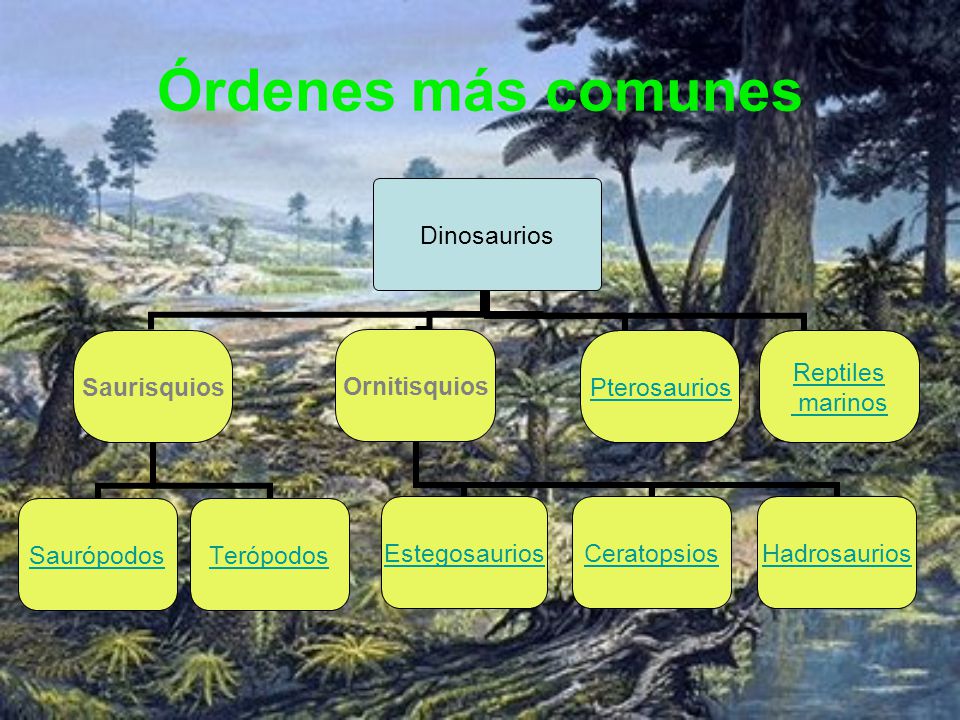 Órdenes más comunes

Dinosaurios

Saurisquios

Ornitisquios

Pterosaurios

Reptiles marinos

Saurópodos

Terópodos

Estegosaurios

Ceratopsios

Hadrosaurios